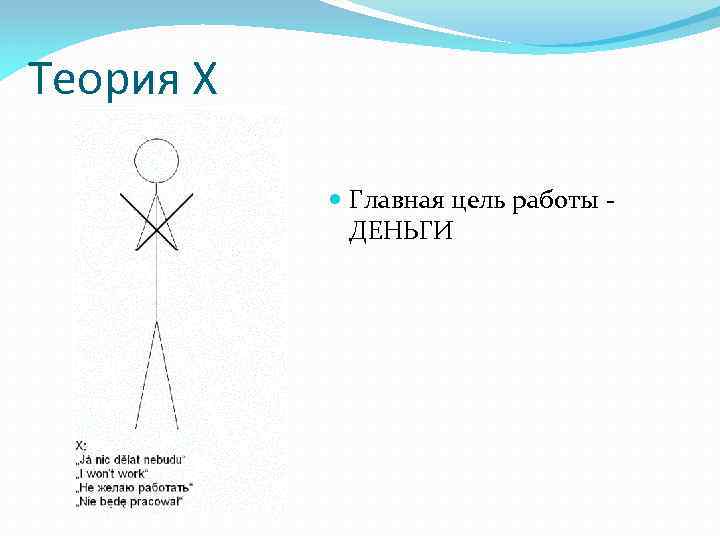 Теория X

X:
„Já nic dělat nebudu“
„I won't work“
„Не желаю работать“
„Nie będę pracował“

Главная цель работы - ДЕНЬГИ